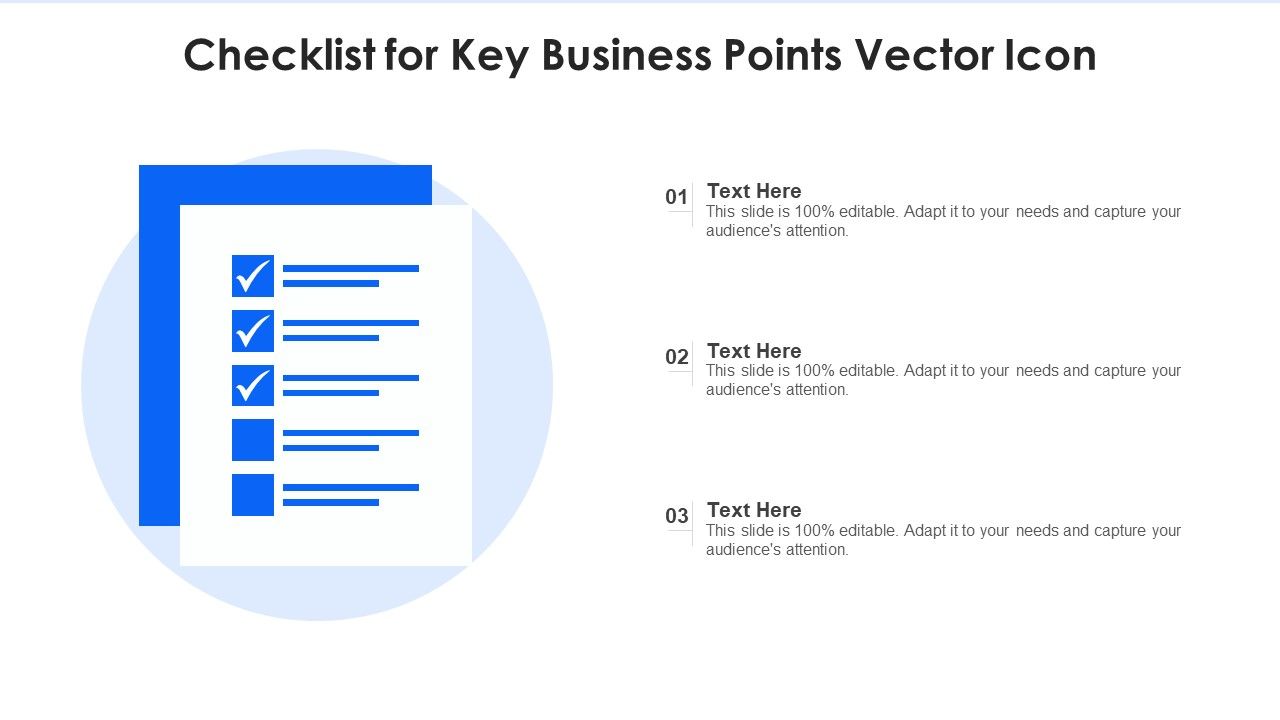 Checklist for Key Business Points Vector Icon

01
Text Here
This slide is 100% editable. Adapt it to your needs and capture your audience's attention.

02
Text Here
This slide is 100% editable. Adapt it to your needs and capture your audience's attention.

03
Text Here
This slide is 100% editable. Adapt it to your needs and capture your audience's attention.